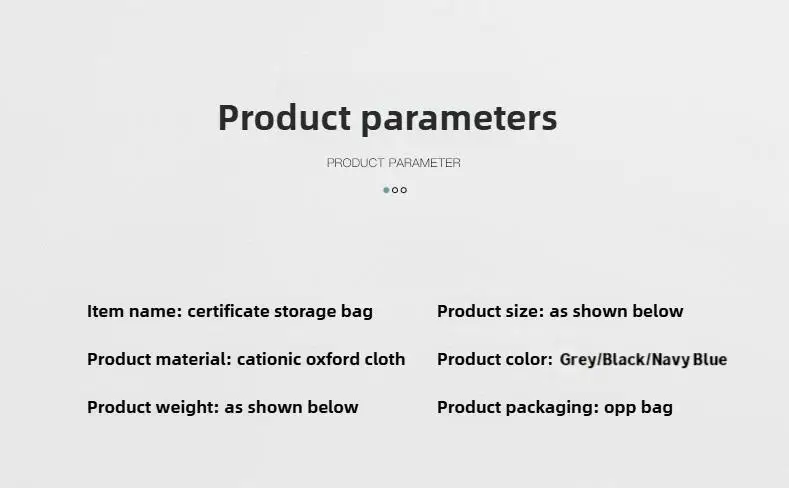 Product parameters

PRODUCT PARAMETER

Item name: certificate storage bag

Product material: cationic oxford cloth

Product weight: as shown below

Product size: as shown below

Product color: Grey/Black/Navy Blue

Product packaging: opp bag